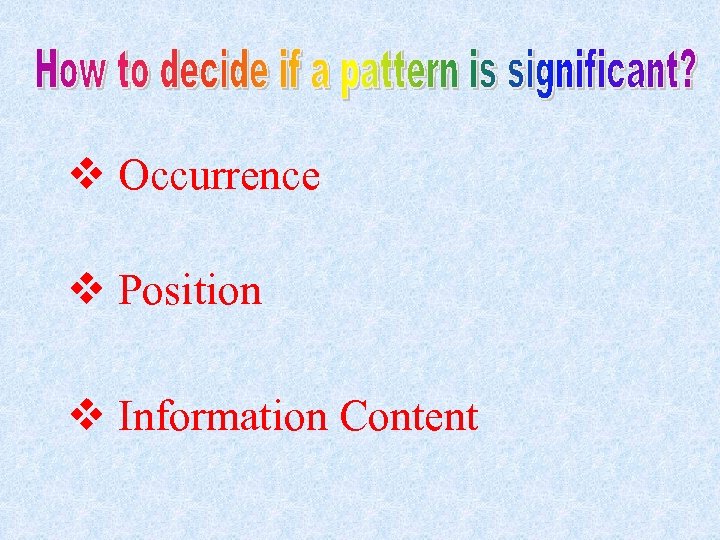 How to decide if a pattern is significant?

❖ Occurrence

❖ Position

❖ Information Content